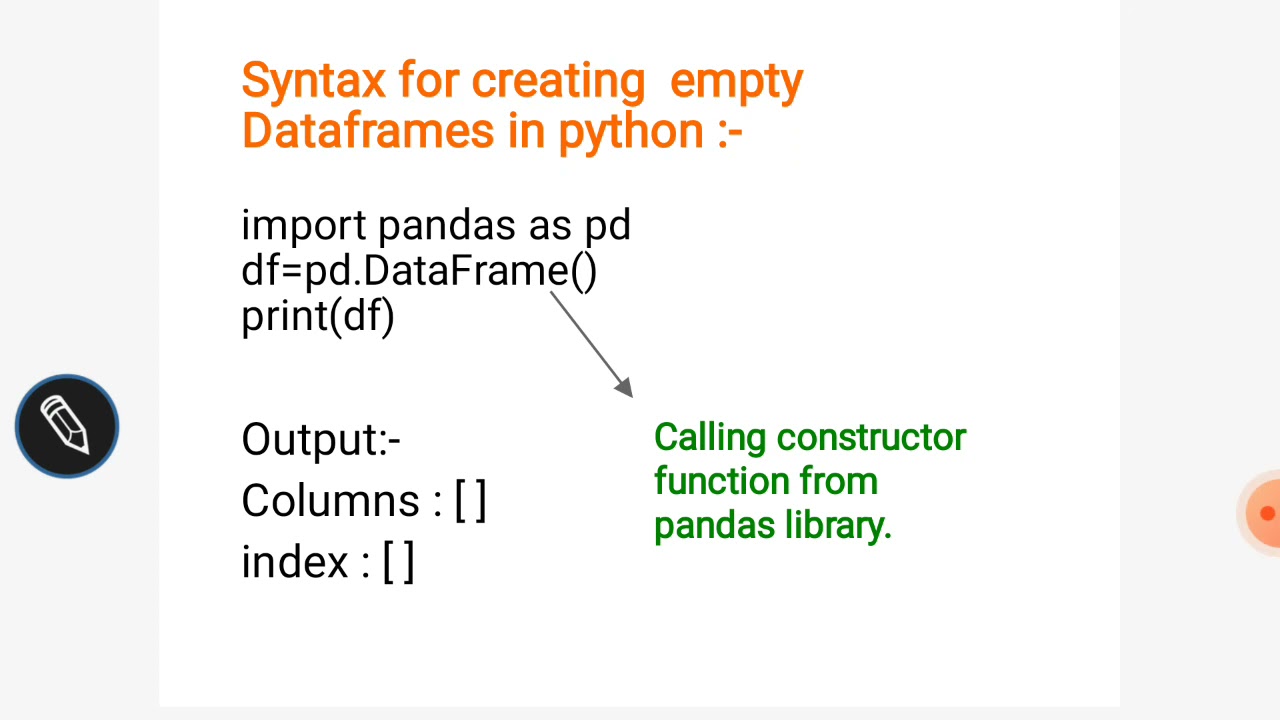 Syntax for creating  empty Dataframes in python :-

import pandas as pd
df=pd.DataFrame()
print(df)

Calling constructor function from pandas library.

Output:-
Columns : [ ]
index : [ ]